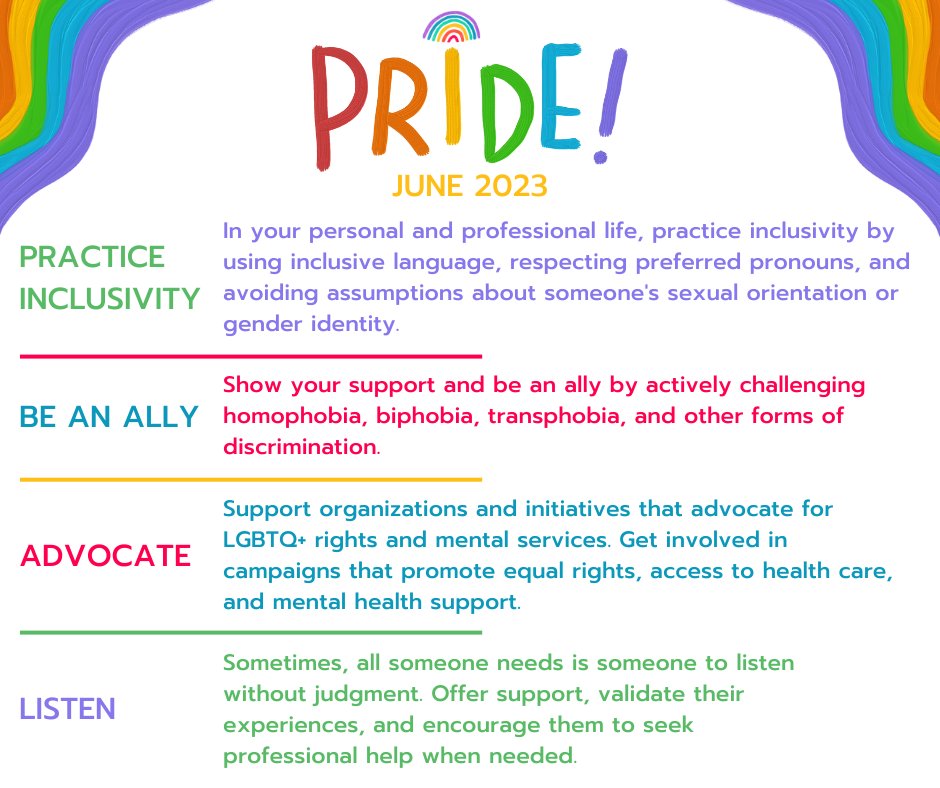 PRIDE!
JUNE 2023

PRACTICE INCLUSIVITY

In your personal and professional life, practice inclusivity by using inclusive language, respecting preferred pronouns, and avoiding assumptions about someone's sexual orientation or gender identity.

BE AN ALLY

Show your support and be an ally by actively challenging homophobia, biphobia, transphobia, and other forms of discrimination.

ADVOCATE

Support organizations and initiatives that advocate for LGBTQ+ rights and mental services. Get involved in campaigns that promote equal rights, access to health care, and mental health support.

LISTEN

Sometimes, all someone needs is someone to listen without judgment. Offer support, validate their experiences, and encourage them to seek professional help when needed.